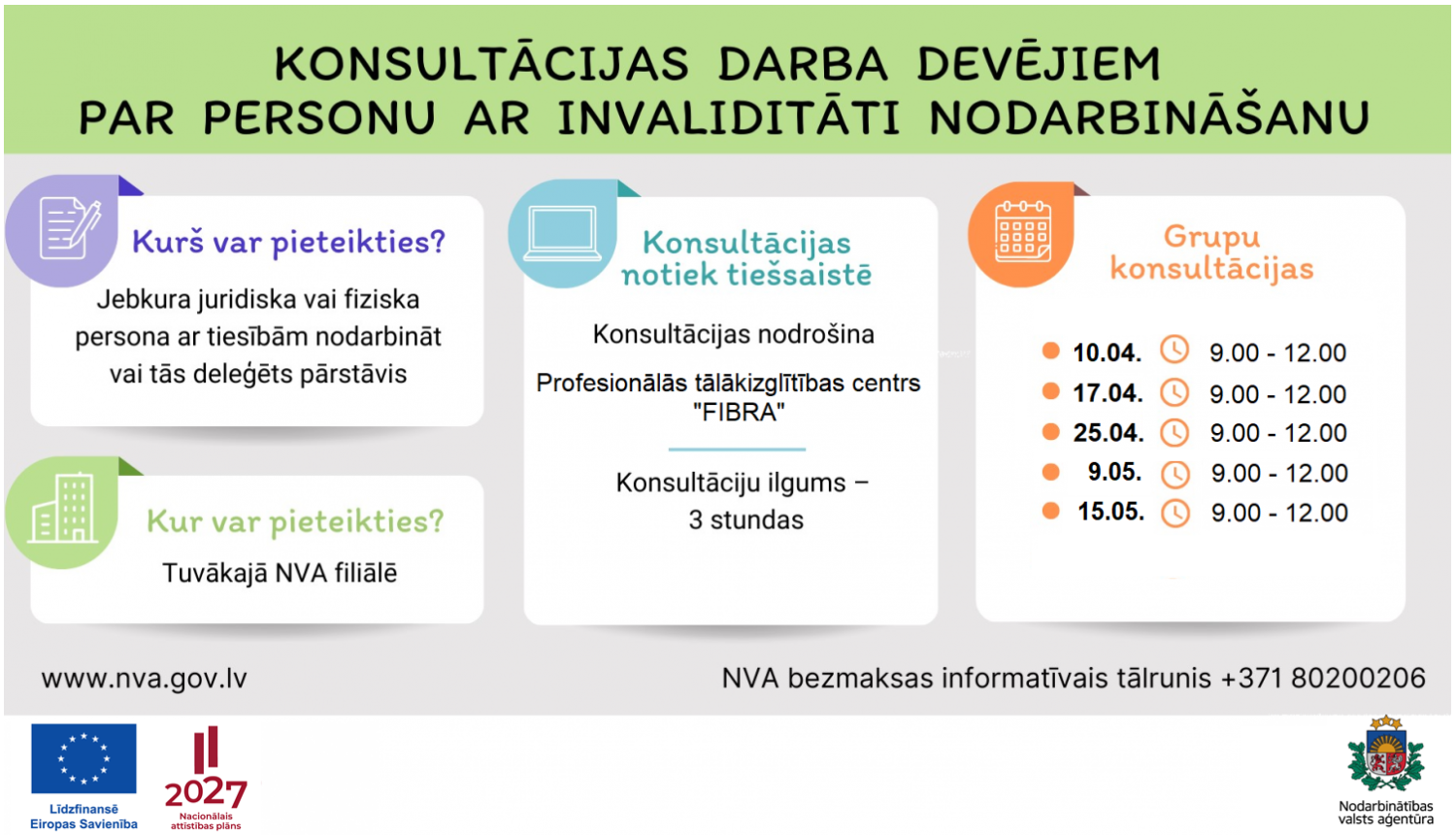 KONSULTĀCIJAS DARBA DEVĒJIEM PAR PERSONU AR INVALIDITĀTI NODARBINĀŠANU

Kurš var pieteikties?

Jebkura juridiska vai fiziska persona ar tiesībām nodarbināt vai tās deleģēts pārstāvis

Kur var pieteikties?

Tuvākajā NVA filiālē

Konsultācijas notiek tiešsaistē

Konsultācijas nodrošina

Profesionālās tālākizglītības centrs "FIBRA"

Konsultāciju ilgums – 3 stundas

Grupu konsultācijas

10.04. 9.00 - 12.00
17.04. 9.00 - 12.00
25.04. 9.00 - 12.00
9.05. 9.00 - 12.00
15.05. 9.00 - 12.00

www.nva.gov.lv

NVA bezmaksas informatīvais tālrunis +371 80200206

Līdzfinansē Eiropas Savienība

2027 Nacionālais attīstības plāns

Nodarbinātības valsts aģentūra